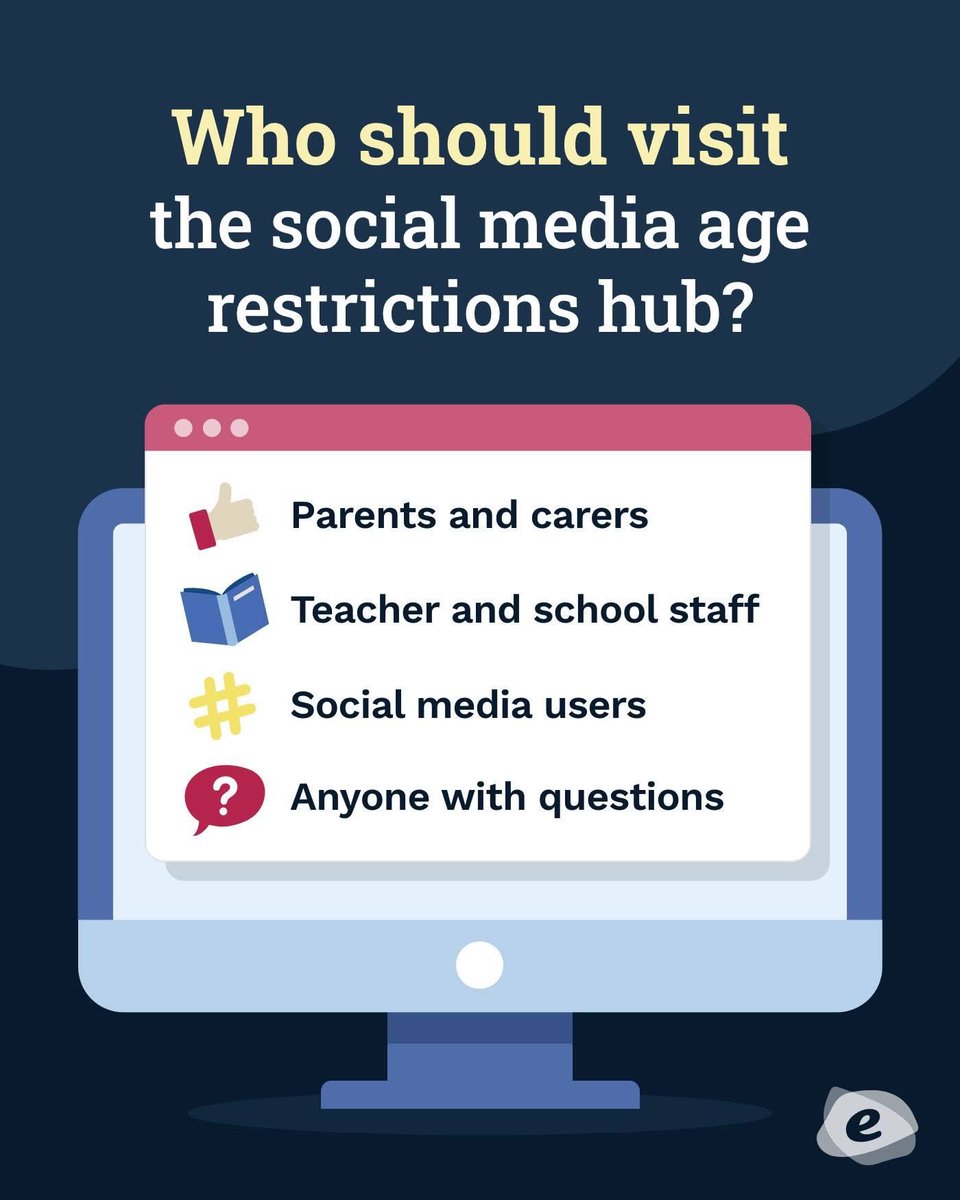 Who should visit the social media age restrictions hub?

Parents and carers

Teacher and school staff

Social media users

Anyone with questions

e